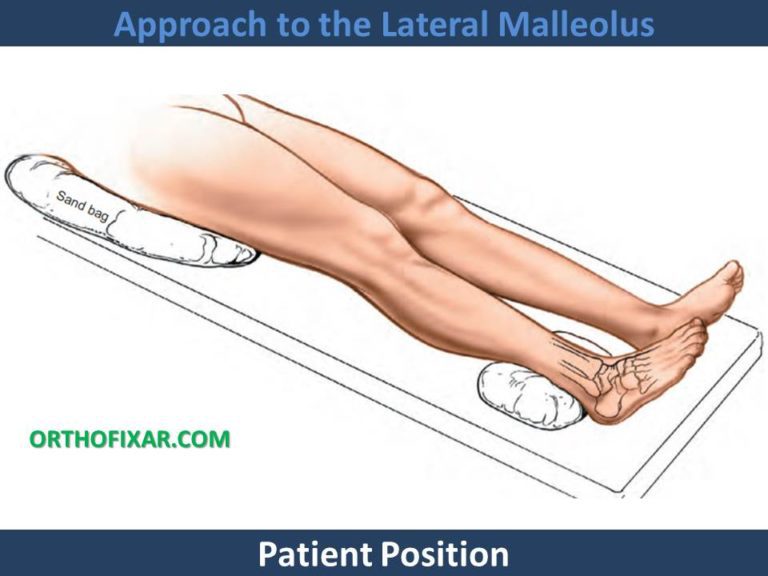 Approach to the Lateral Malleolus

Sand bag

ORTHOFIXAR.COM

Patient Position